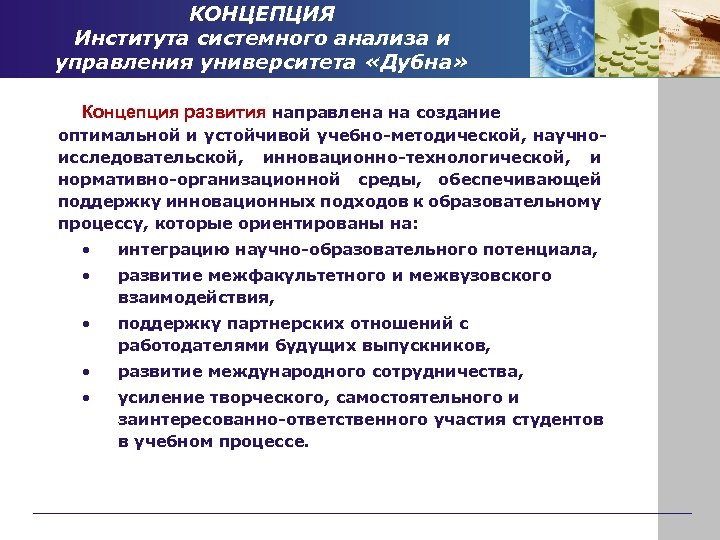 КОНЦЕПЦИЯ
Института системного анализа и управления университета «Дубна»

Концепция развития направлена на создание оптимальной и устойчивой учебно-методической, научно-исследовательской, инновационно-технологической, и нормативно-организационной среды, обеспечивающей поддержку инновационных подходов к образовательному процессу, которые ориентированы на:

• интеграцию научно-образовательного потенциала,
• развитие межфакультетного и межвузовского взаимодействия,
• поддержку партнерских отношений с работодателями будущих выпускников,
• развитие международного сотрудничества,
• усиление творческого, самостоятельного и заинтересованно-ответственного участия студентов в учебном процессе.